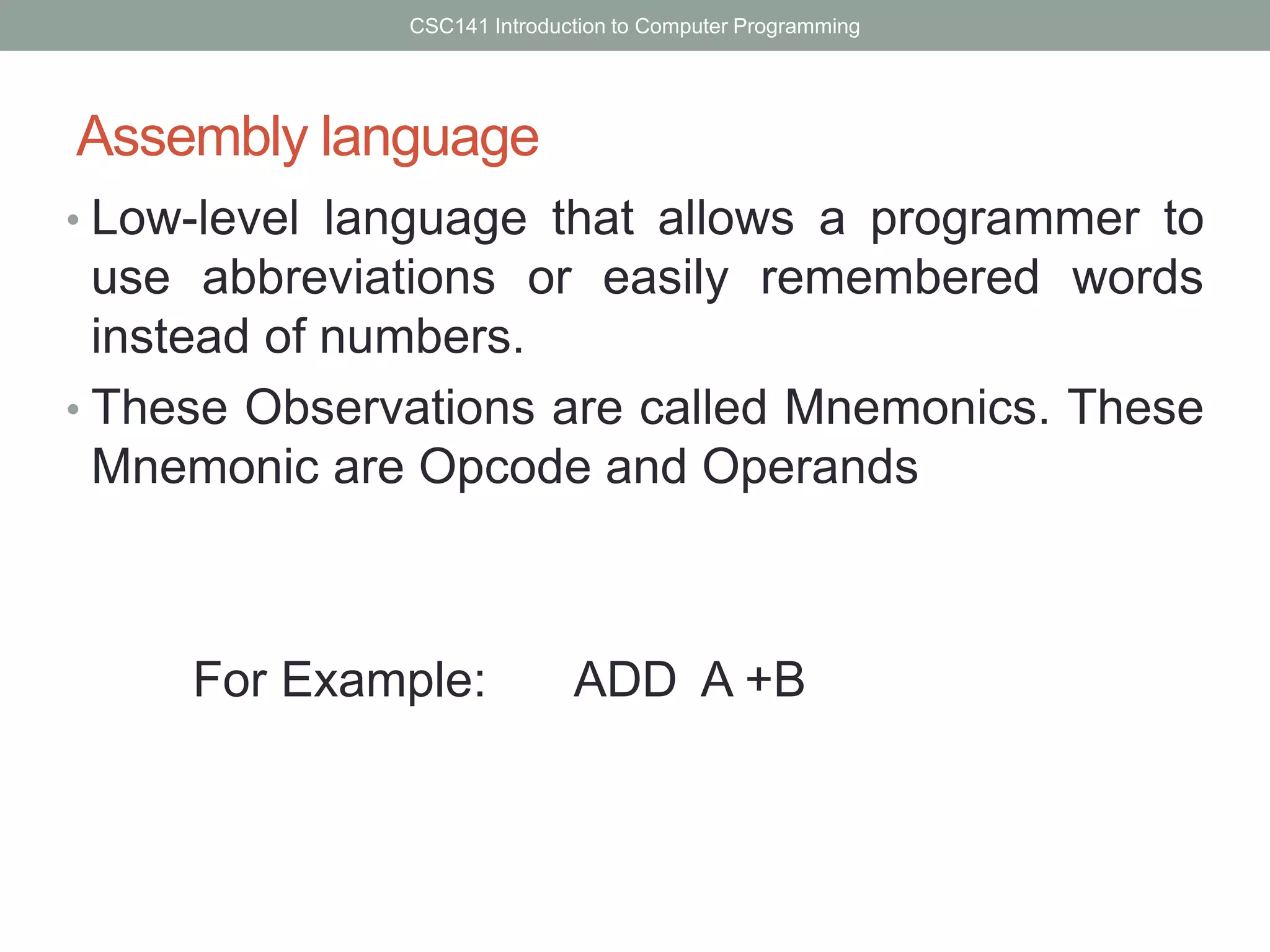 CSC141 Introduction to Computer Programming

Assembly language

• Low-level language that allows a programmer to use abbreviations or easily remembered words instead of numbers.

• These Observations are called Mnemonics. These Mnemonic are Opcode and Operands

For Example: ADD A +B